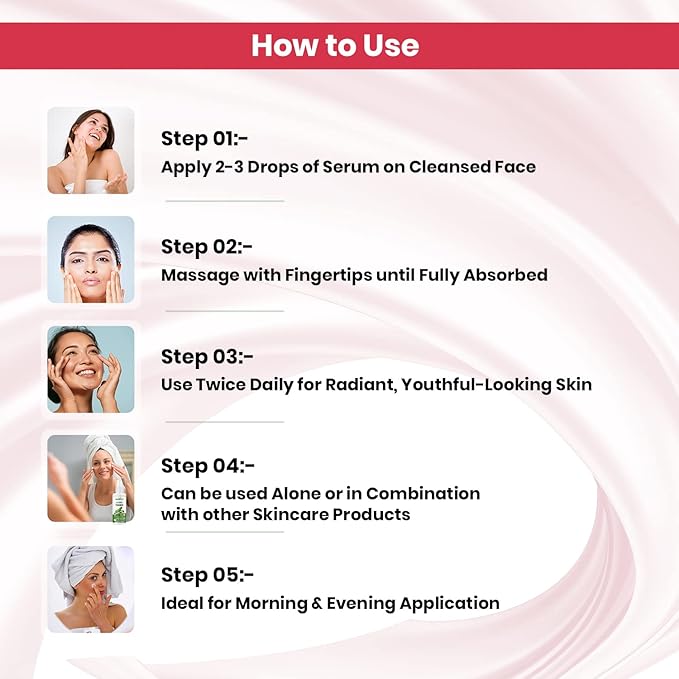 How to Use

Step 01:-
Apply 2-3 Drops of Serum on Cleansed Face

Step 02:-
Massage with Fingertips until Fully Absorbed

Step 03:-
Use Twice Daily for Radiant, Youthful-Looking Skin

Step 04:-
Can be used Alone or in Combination with other Skincare Products

Step 05:-
Ideal for Morning & Evening Application